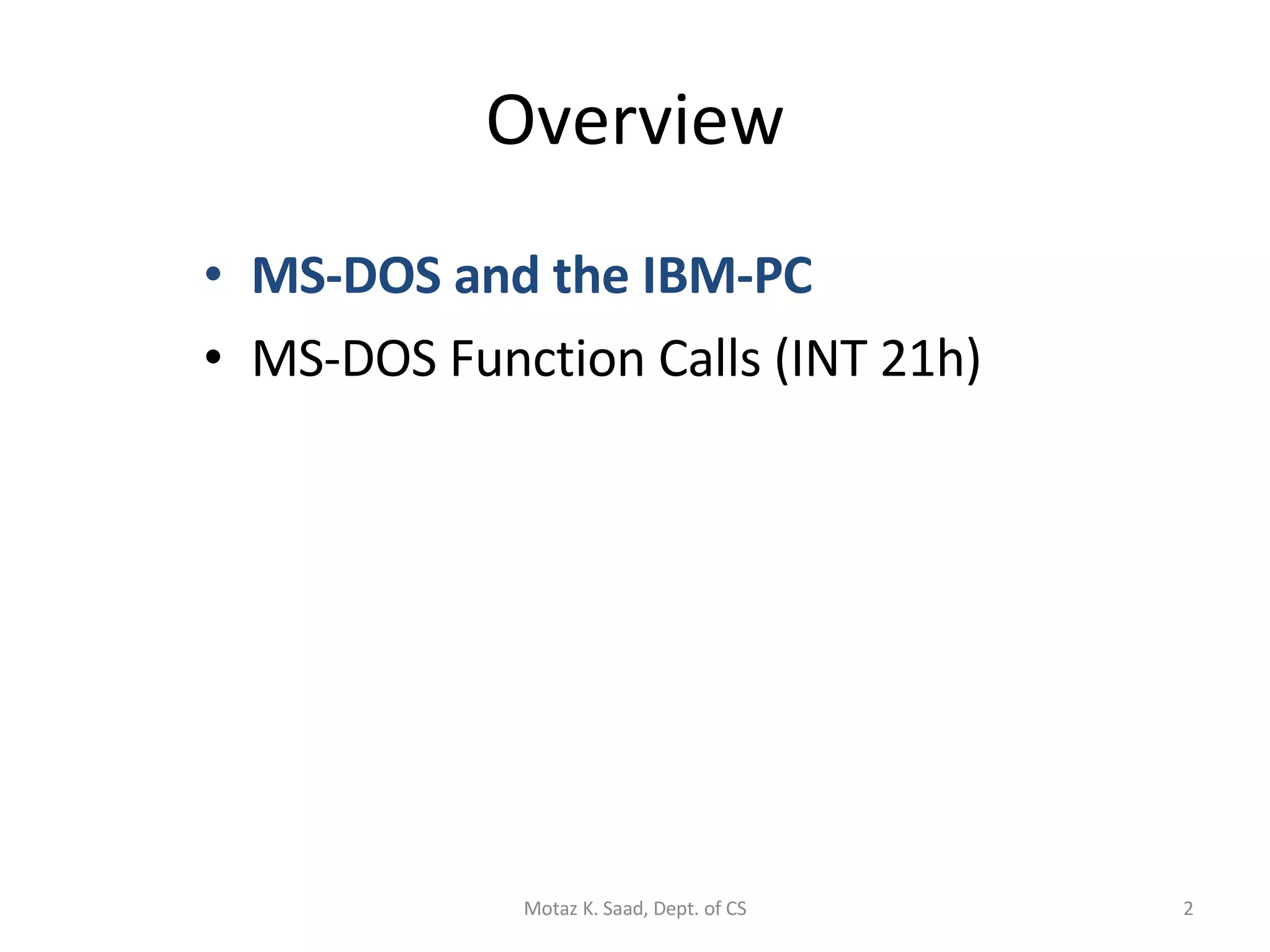 Overview

• MS-DOS and the IBM-PC
• MS-DOS Function Calls (INT 21h)

Motaz K. Saad, Dept. of CS

2